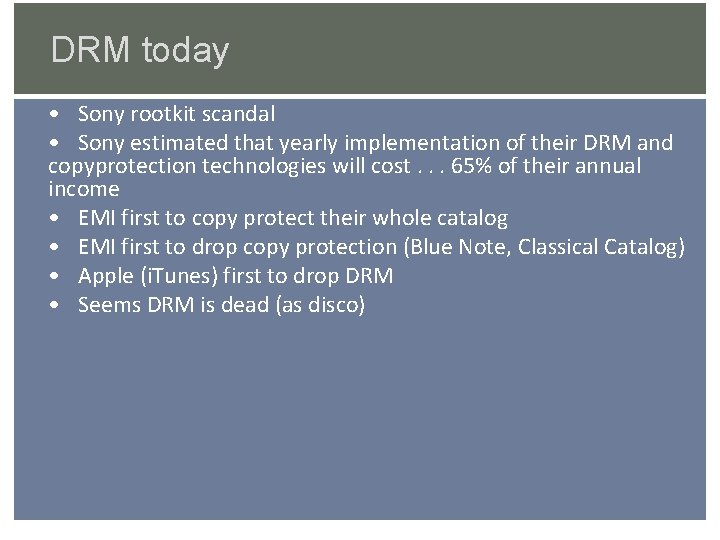 DRM today

• Sony rootkit scandal
• Sony estimated that yearly implementation of their DRM and copyprotection technologies will cost . . . 65% of their annual income
• EMI first to copy protect their whole catalog
• EMI first to drop copy protection (Blue Note, Classical Catalog)
• Apple (iTunes) first to drop DRM
• Seems DRM is dead (as disco)